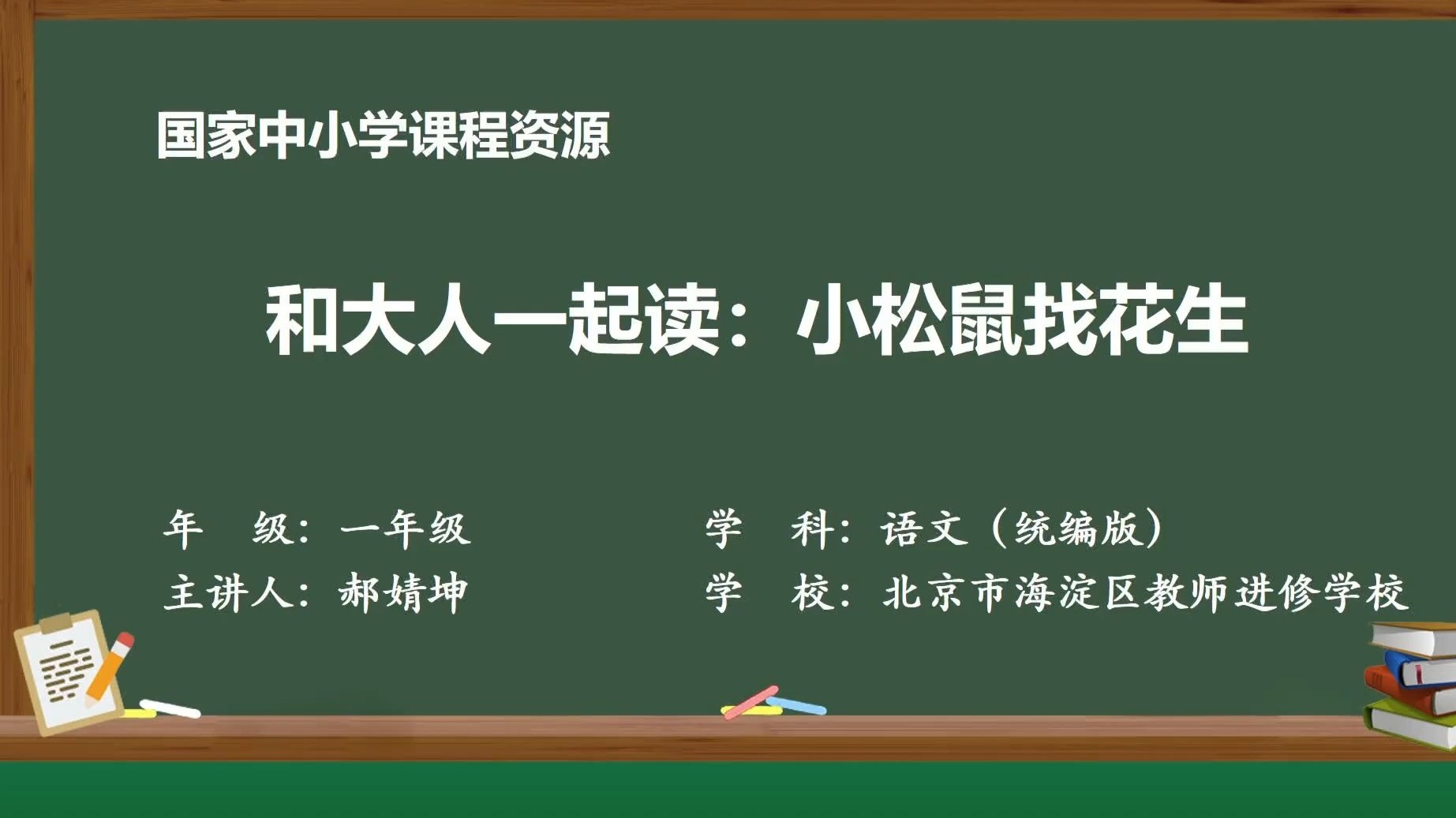 国家中小学课程资源

和大人一起读：小松鼠找花生

年　级：一年级
学　科：语文（统编版）
主讲人：郝婧坤
学　校：北京市海淀区教师进修学校